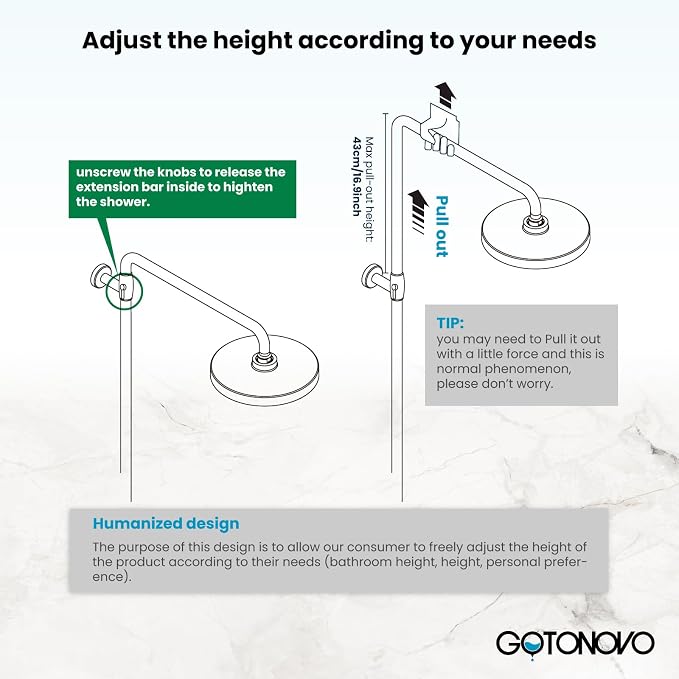 Adjust the height according to your needs

unscrew the knobs to release the extension bar inside to highten the shower.

Max pull-out height:
43cm/16.9inch

Pull out

TIP:
you may need to Pull it out with a little force and this is normal phenomenon, please don't worry.

Humanized design

The purpose of this design is to allow our consumer to freely adjust the height of the product according to their needs (bathroom height, height, personal preference).

GOTONOVO